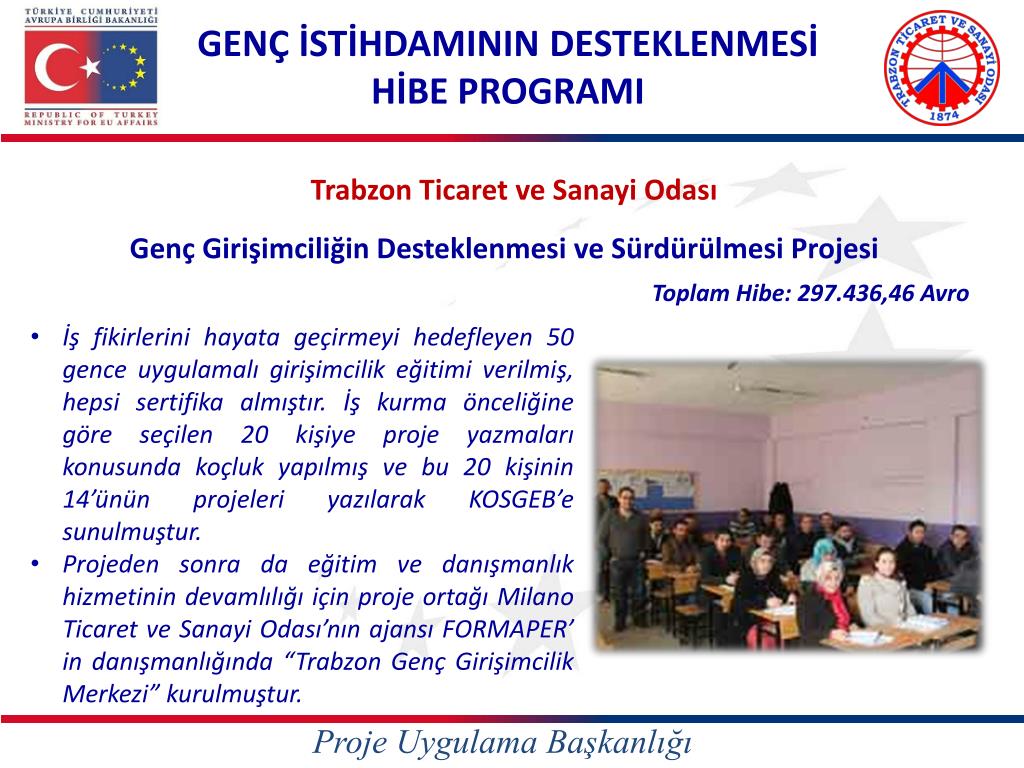 TÜRKİYE CUMHURİYETİ
AVRUPA BİRLİĞİ BAKANLIĞI

REPUBLIC OF TURKEY
MINISTRY FOR EU AFFAIRS

GENÇ İSTİHDAMININ DESTEKLENMESİ
HİBE PROGRAMI

TRABZON TİCARET VE SANAYİ ODASI
1874

Trabzon Ticaret ve Sanayi Odası

Genç Girişimciliğin Desteklenmesi ve Sürdürülmesi Projesi

Toplam Hibe: 297.436,46 Avro

• İş fikirlerini hayata geçirmeyi hedefleyen 50 gence uygulamalı girişimcilik eğitimi verilmiş, hepsi sertifika almıştır. İş kurma önceliğine göre seçilen 20 kişiye proje yazmaları konusunda koçluk yapılmış ve bu 20 kişinin 14'ünün projeleri yazılarak KOSGEB'e sunulmuştur.
• Projeden sonra da eğitim ve danışmanlık hizmetinin devamlılığı için proje ortağı Milano Ticaret ve Sanayi Odası'nın ajansı FORMAPER' in danışmanlığında "Trabzon Genç Girişimcilik Merkezi" kurulmuştur.

Proje Uygulama Başkanlığı